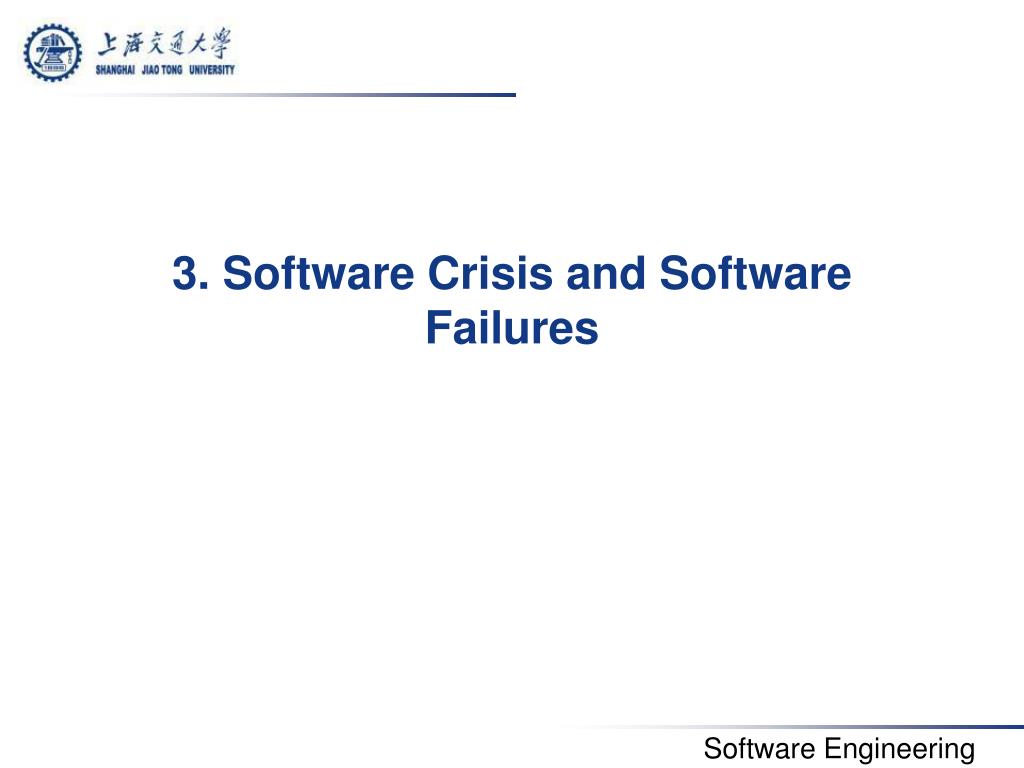 上海交通大學
SHANGHAI JIAO TONG UNIVERSITY

3. Software Crisis and Software Failures

Software Engineering